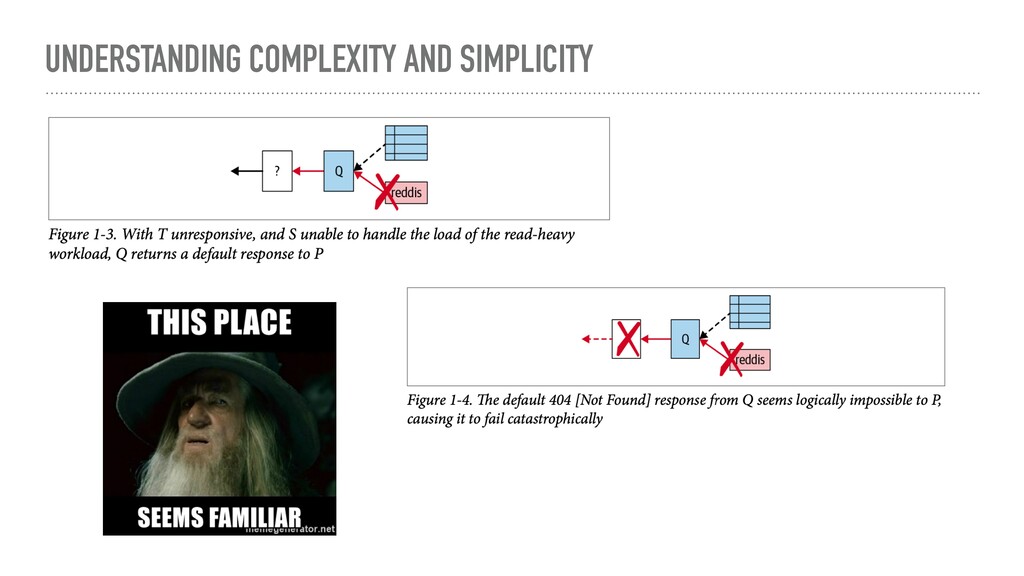 UNDERSTANDING COMPLEXITY AND SIMPLICITY

?

Q

reddis

Figure 1-3. With T unresponsive, and S unable to handle the load of the read-heavy workload, Q returns a default response to P

THIS PLACE

SEEMS FAMILIAR

memegenerator.net

Q

reddis

Figure 1-4. The default 404 [Not Found] response from Q seems logically impossible to P, causing it to fail catastrophically